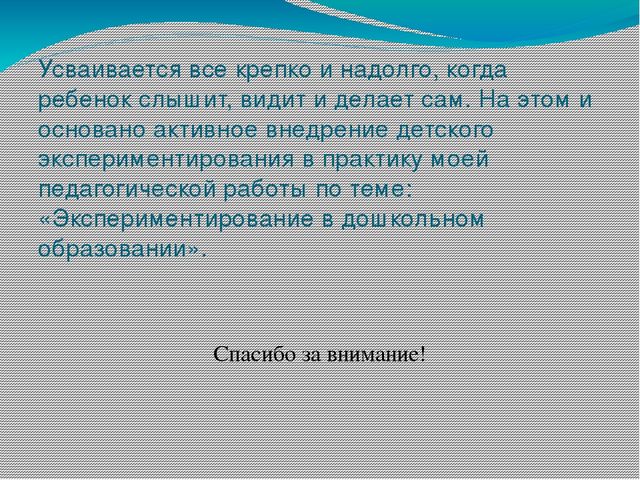 Усваивается все крепко и надолго, когда ребенок слышит, видит и делает сам. На этом и основано активное внедрение детского экспериментирования в практику моей педагогической работы по теме: «Экспериментирование в дошкольном образовании».

Спасибо за внимание!